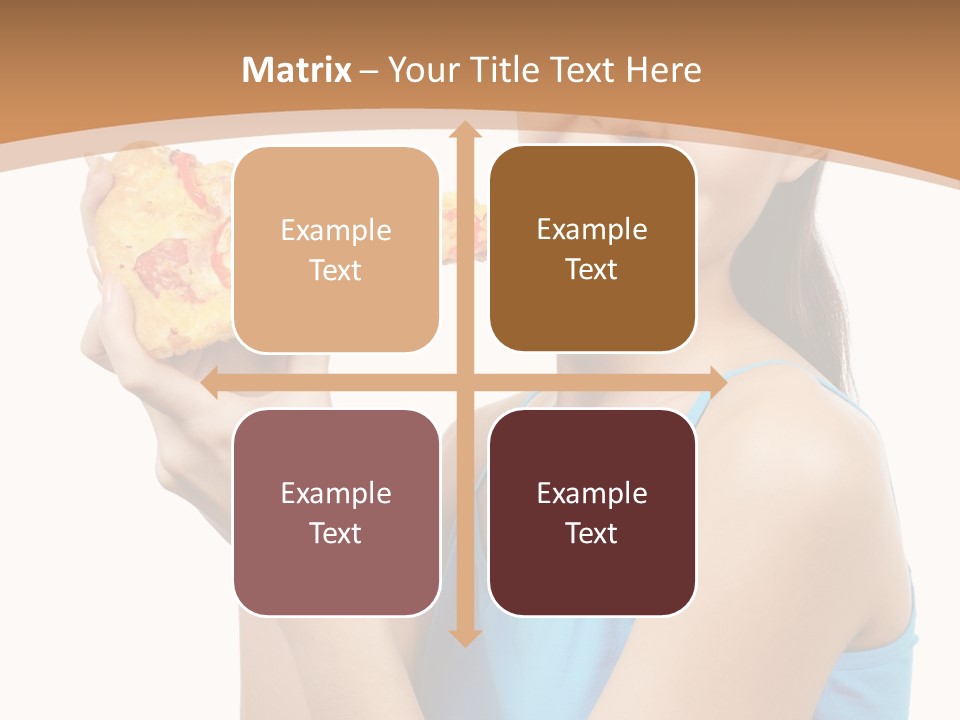 Matrix – Your Title Text Here

Example Text

Example Text

Example Text

Example Text